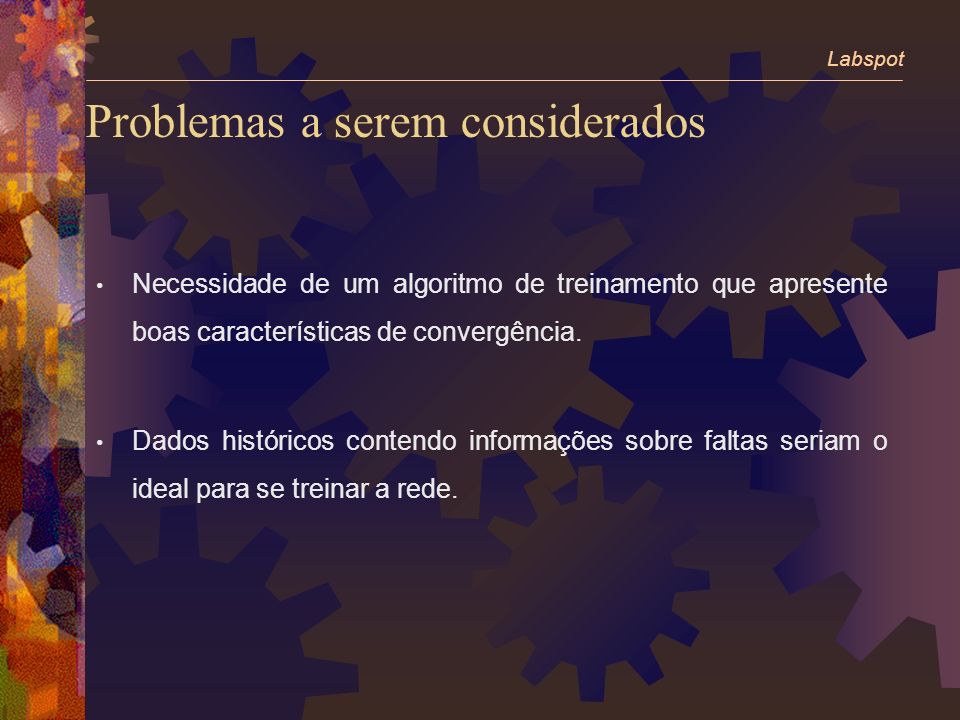 Labspot

Problemas a serem considerados

• Necessidade de um algoritmo de treinamento que apresente boas características de convergência.

• Dados históricos contendo informações sobre faltas seriam o ideal para se treinar a rede.